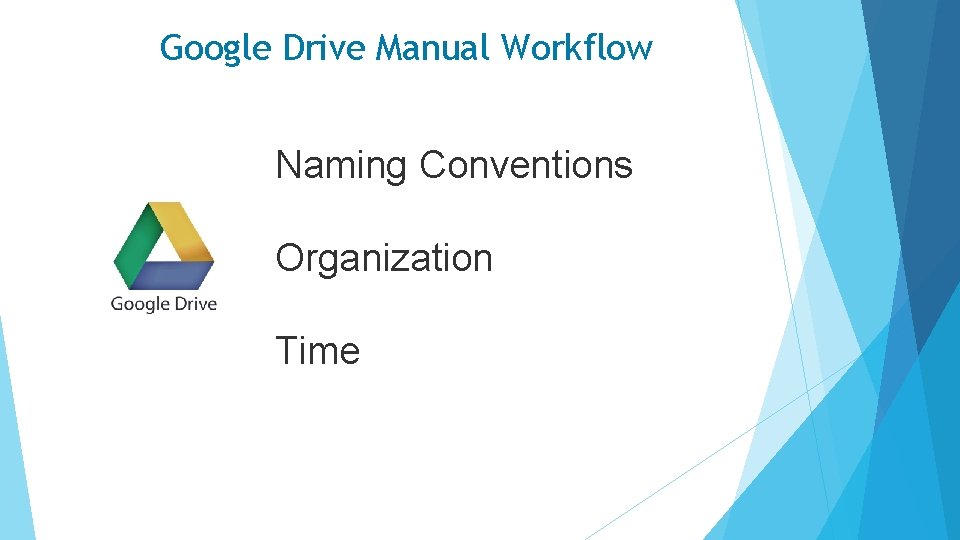 Google Drive Manual Workflow

Google Drive

Naming Conventions

Organization

Time